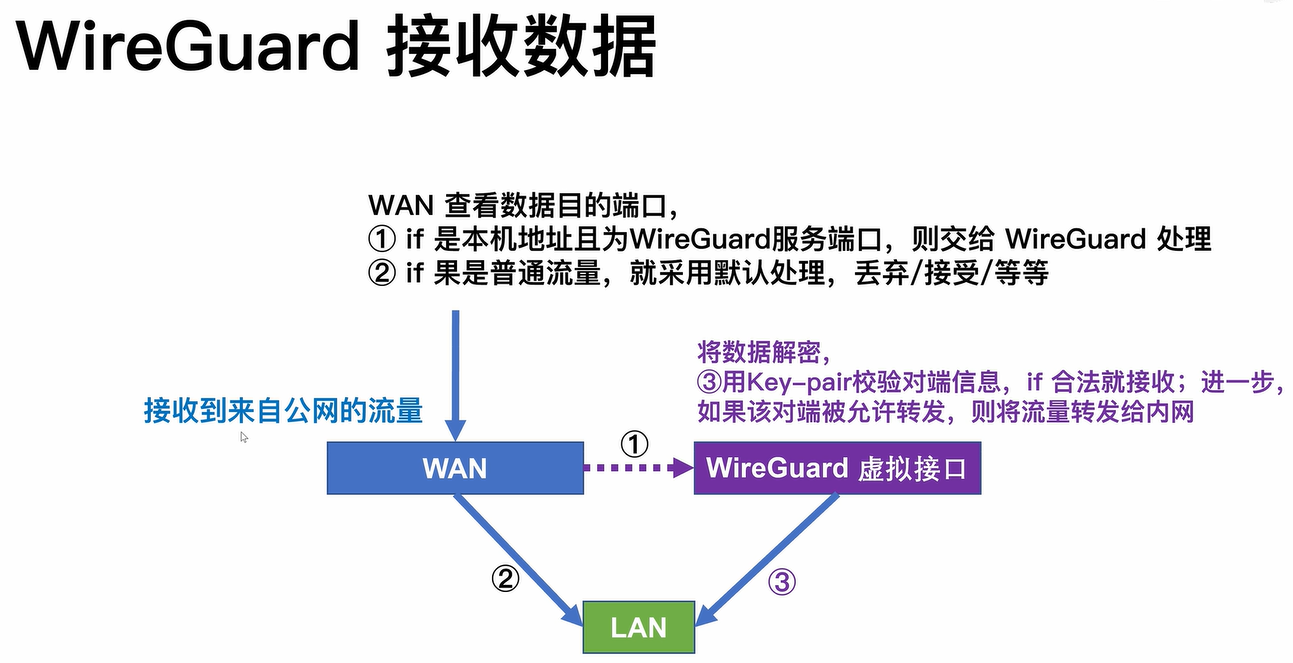 WireGuard 接收数据

WAN 查看数据目的端口，
① if 是本机地址且为WireGuard服务端口，则交给 WireGuard 处理
② if 果是普通流量，就采用默认处理，丢弃/接受/等等

将数据解密，
③用Key-pair校验对端信息，if 合法就接收；进一步，如果该对端被允许转发，则将流量转发给内网

接收到来自公网的流量

WAN

①

WireGuard 虚拟接口

②

③

LAN